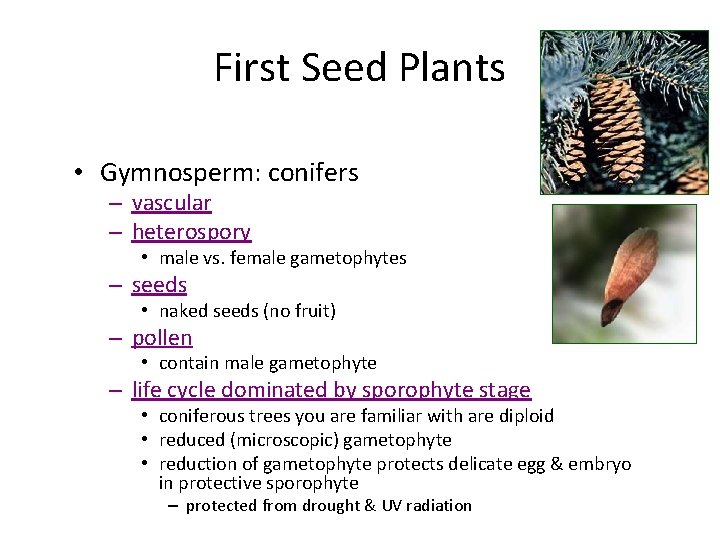 First Seed Plants

• Gymnosperm: conifers
– vascular
– heterospory
• male vs. female gametophytes
– seeds
• naked seeds (no fruit)
– pollen
• contain male gametophyte
– life cycle dominated by sporophyte stage
• coniferous trees you are familiar with are diploid
• reduced (microscopic) gametophyte
• reduction of gametophyte protects delicate egg & embryo in protective sporophyte
– protected from drought & UV radiation